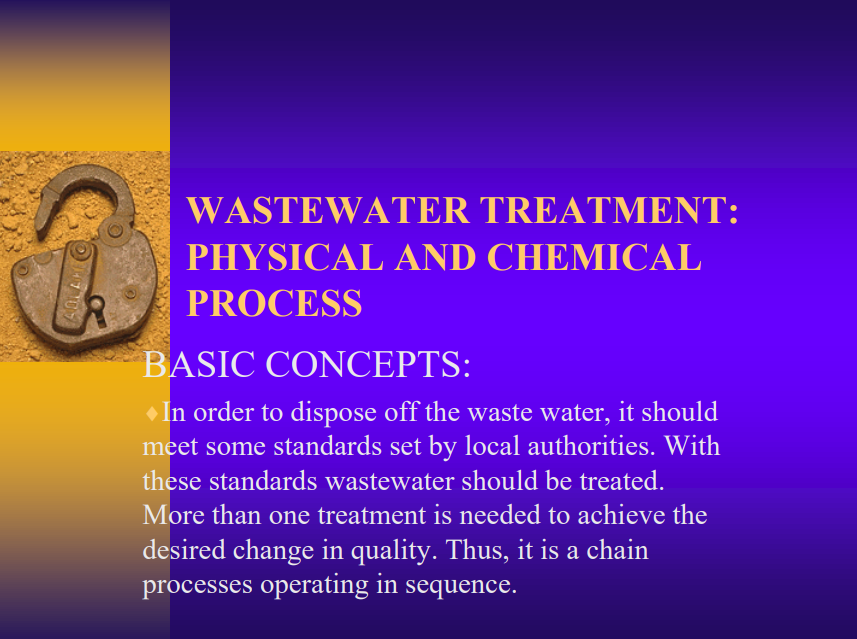 WASTEWATER TREATMENT: PHYSICAL AND CHEMICAL PROCESS

BASIC CONCEPTS:

♦In order to dispose off the waste water, it should meet some standards set by local authorities. With these standards wastewater should be treated. More than one treatment is needed to achieve the desired change in quality. Thus, it is a chain processes operating in sequence.